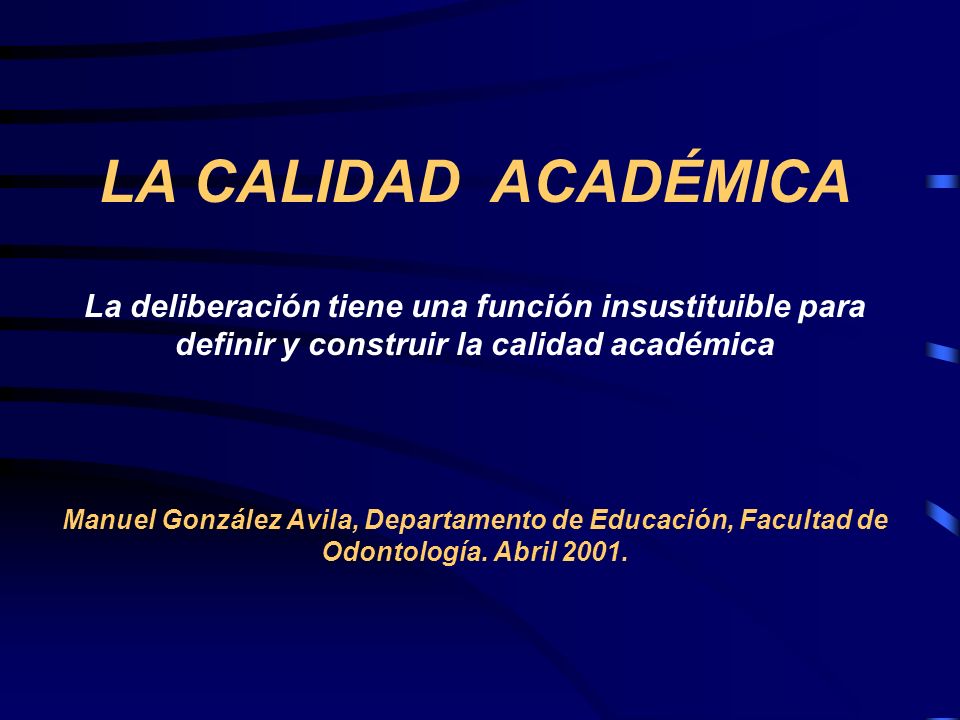 LA CALIDAD ACADÉMICA

La deliberación tiene una función insustituible para definir y construir la calidad académica

Manuel González Avila, Departamento de Educación, Facultad de Odontología. Abril 2001.